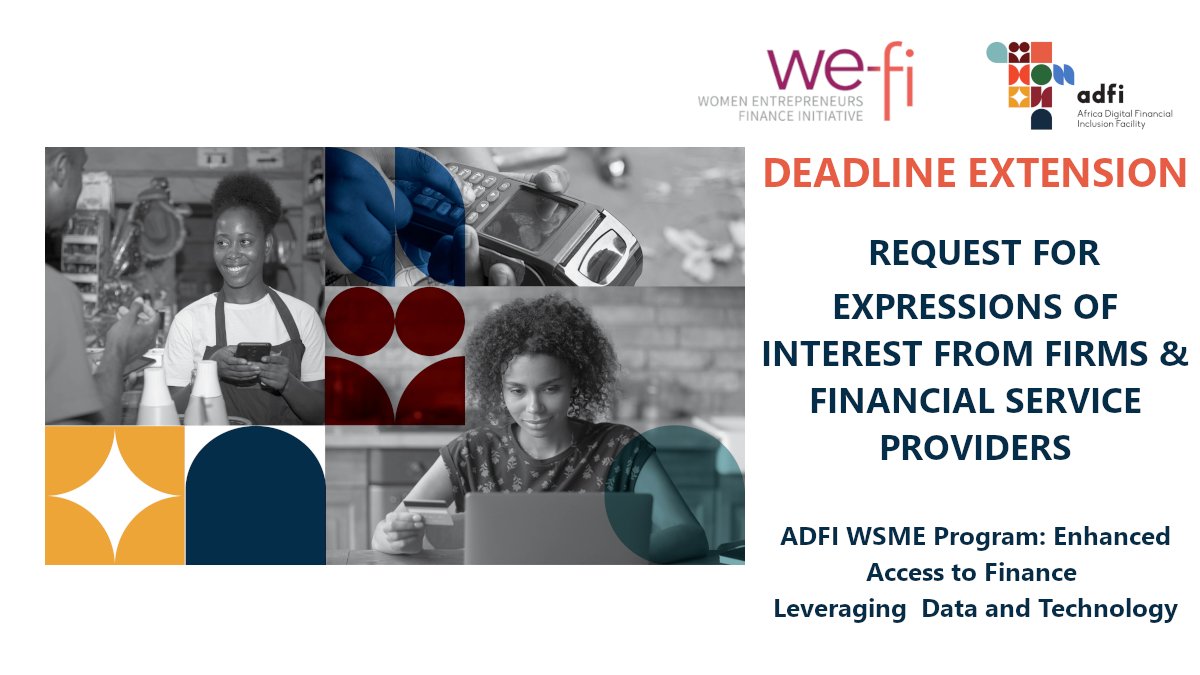 we-fi
WOMEN ENTREPRENEURS FINANCE INITIATIVE

adfi
Africa Digital Financial Inclusion Facility

DEADLINE EXTENSION

REQUEST FOR EXPRESSIONS OF INTEREST FROM FIRMS & FINANCIAL SERVICE PROVIDERS

ADFI WSME Program: Enhanced Access to Finance Leveraging Data and Technology